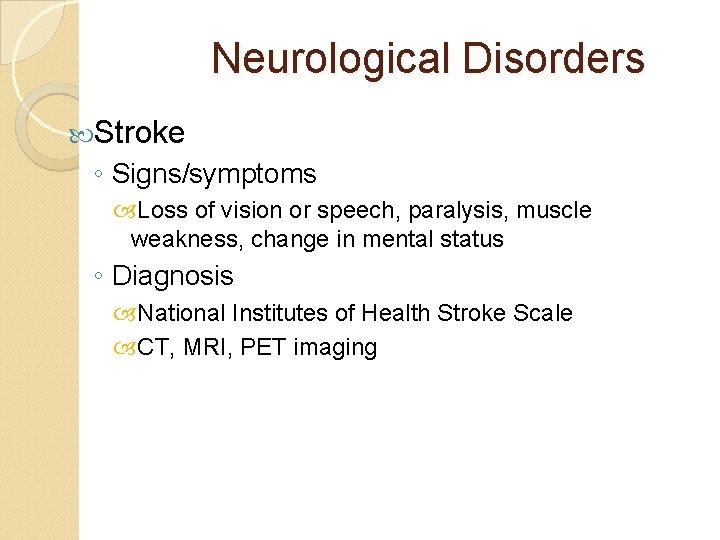 Neurological Disorders

Stroke

◦ Signs/symptoms

Loss of vision or speech, paralysis, muscle weakness, change in mental status

◦ Diagnosis

National Institutes of Health Stroke Scale

CT, MRI, PET imaging